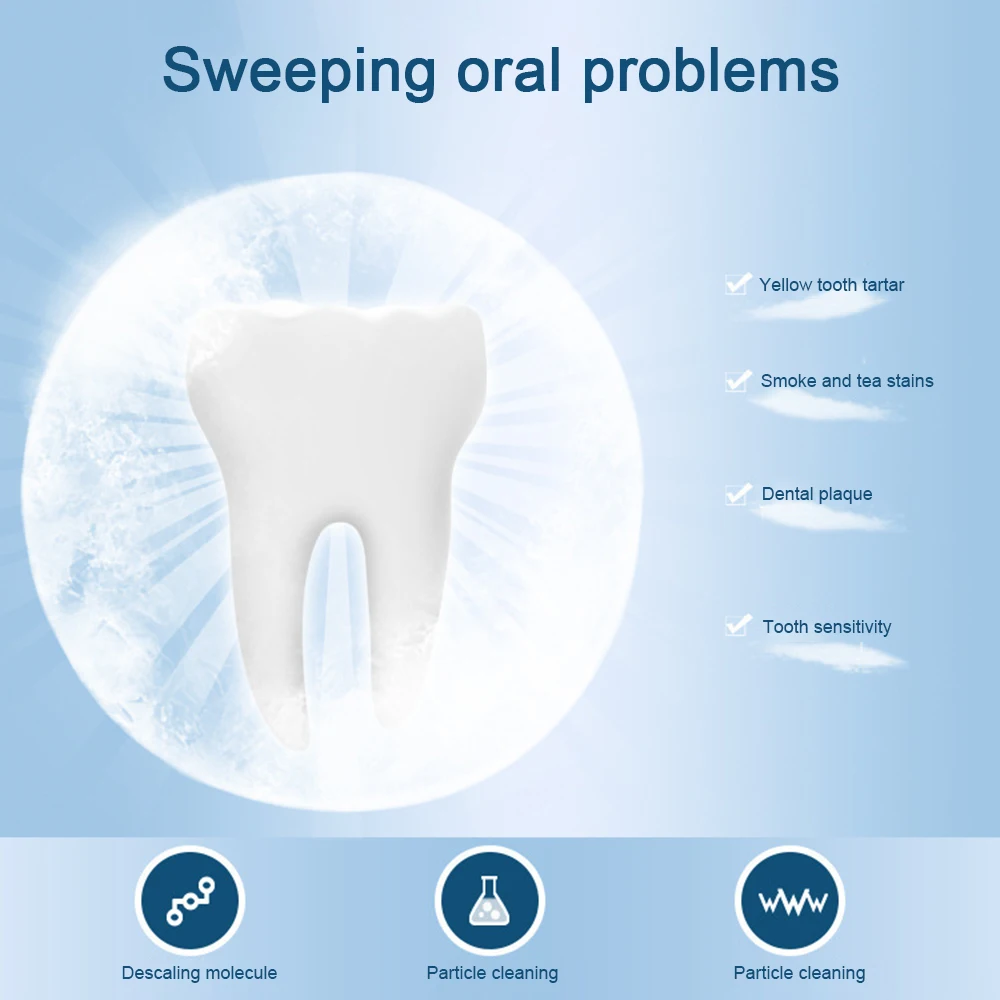 Sweeping oral problems

Yellow tooth tartar

Smoke and tea stains

Dental plaque

Tooth sensitivity

Descaling molecule

Particle cleaning

Particle cleaning